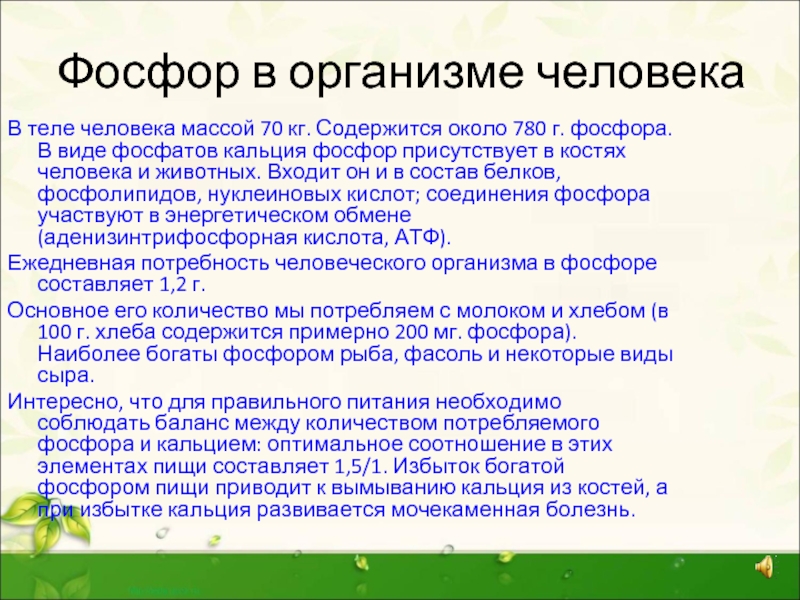 Фосфор в организме человека

В теле человека массой 70 кг. Содержится около 780 г. фосфора. В виде фосфатов кальция фосфор присутствует в костях человека и животных. Входит он и в состав белков, фосфолипидов, нуклеиновых кислот; соединения фосфора участвуют в энергетическом обмене (аденизинтрифосфорная кислота, АТФ).

Ежедневная потребность человеческого организма в фосфоре составляет 1,2 г.

Основное его количество мы потребляем с молоком и хлебом (в 100 г. хлеба содержится примерно 200 мг. фосфора). Наиболее богаты фосфором рыба, фасоль и некоторые виды сыра.

Интересно, что для правильного питания необходимо соблюдать баланс между количеством потребляемого фосфора и кальцием: оптимальное соотношение в этих элементах пищи составляет 1,5/1. Избыток богатой фосфором пищи приводит к вымыванию кальция из костей, а при избытке кальция развивается мочекаменная болезнь.